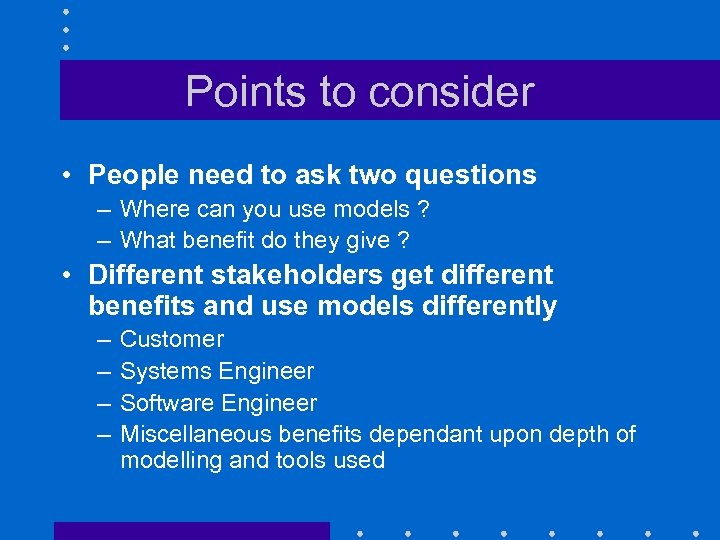 Points to consider

• People need to ask two questions
– Where can you use models ?
– What benefit do they give ?

• Different stakeholders get different benefits and use models differently
– Customer
– Systems Engineer
– Software Engineer
– Miscellaneous benefits dependant upon depth of modelling and tools used